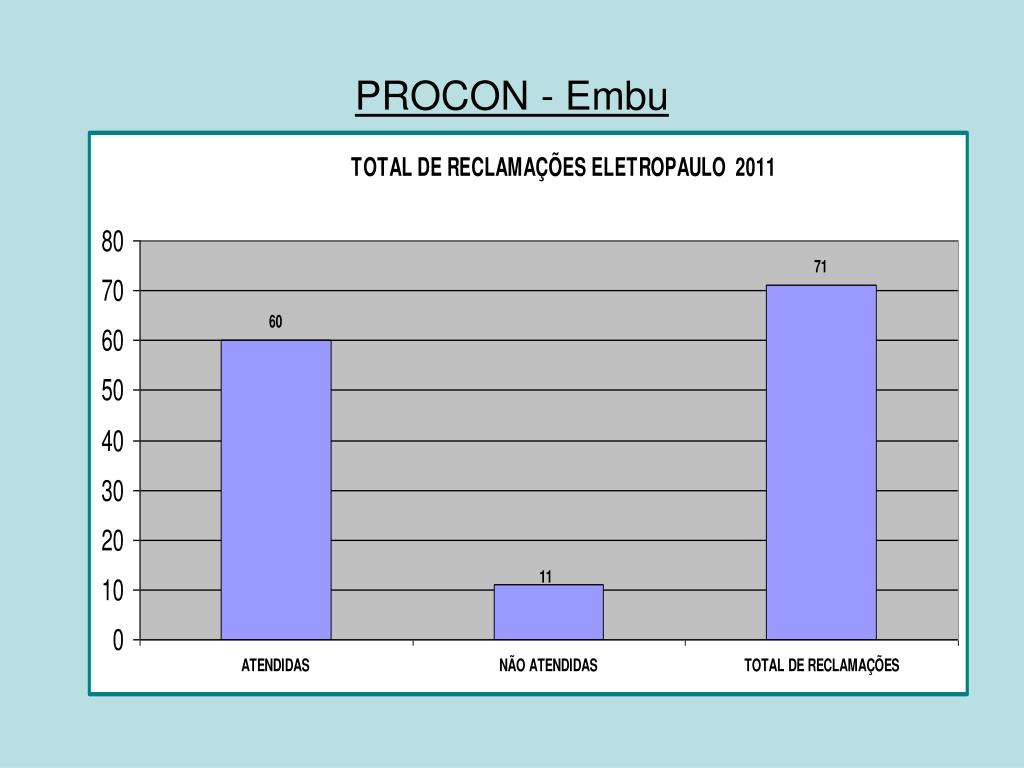 PROCON - Embu

TOTAL DE RECLAMAÇÕES ELETROPAULO 2011

80
70
60
50
40
30
20
10
0

60
11
71

ATENDIDAS
NÃO ATENDIDAS
TOTAL DE RECLAMAÇÕES